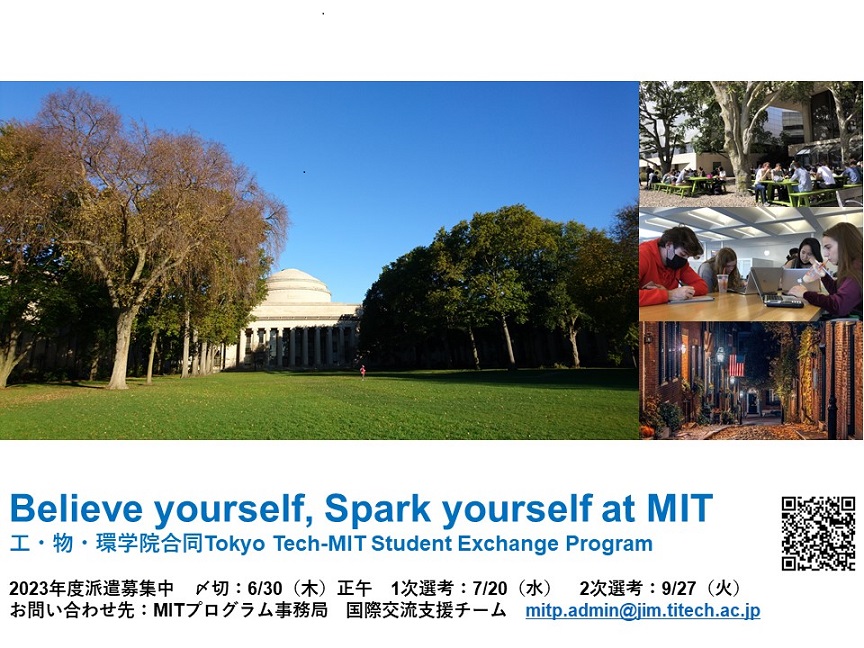 Believe yourself, Spark yourself at MIT
工・物・環学院合同Tokyo Tech-MIT Student Exchange Program

2023年度派遣募集中　〆切：6/30（木）正午　1次選考：7/20（水）　2次選考：9/27（火）
お問い合わせ先：MITプログラム事務局　国際交流支援チーム　mitp.admin@jim.titech.ac.jp